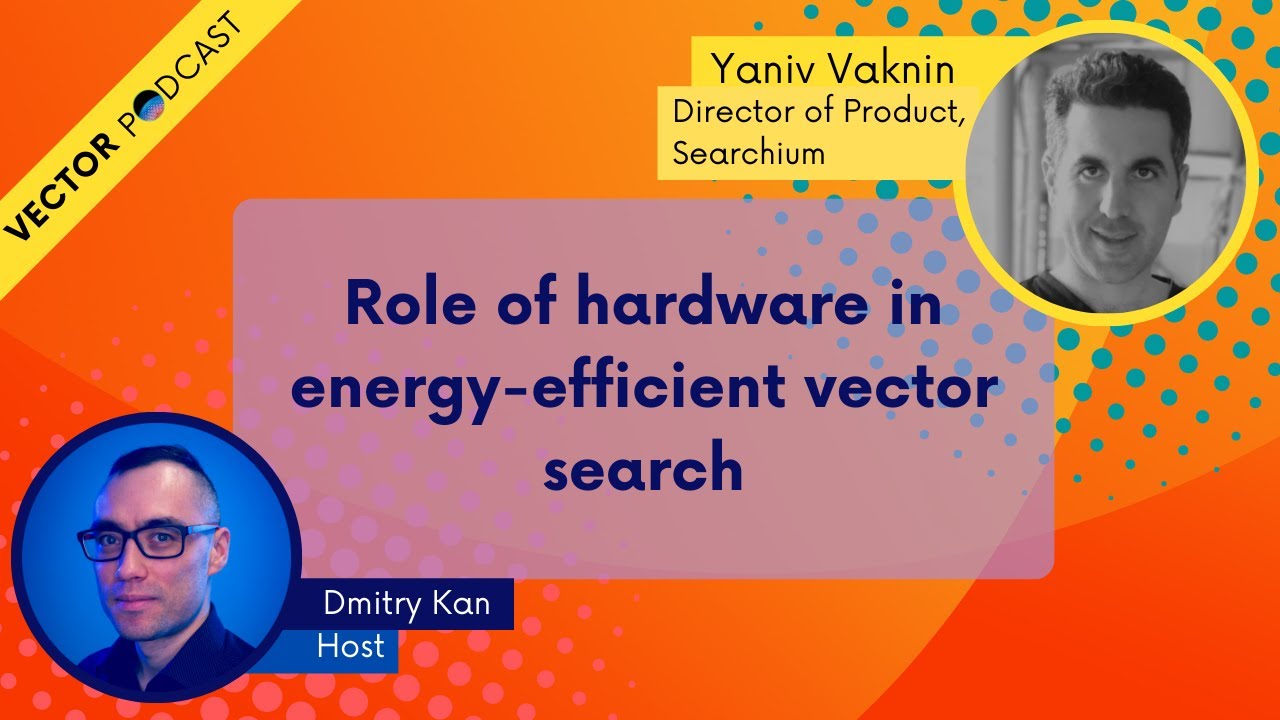 VECTOR PODCAST

Yaniv Vaknin
Director of Product, Searchium

Role of hardware in energy-efficient vector search

Dmitry Kan
Host